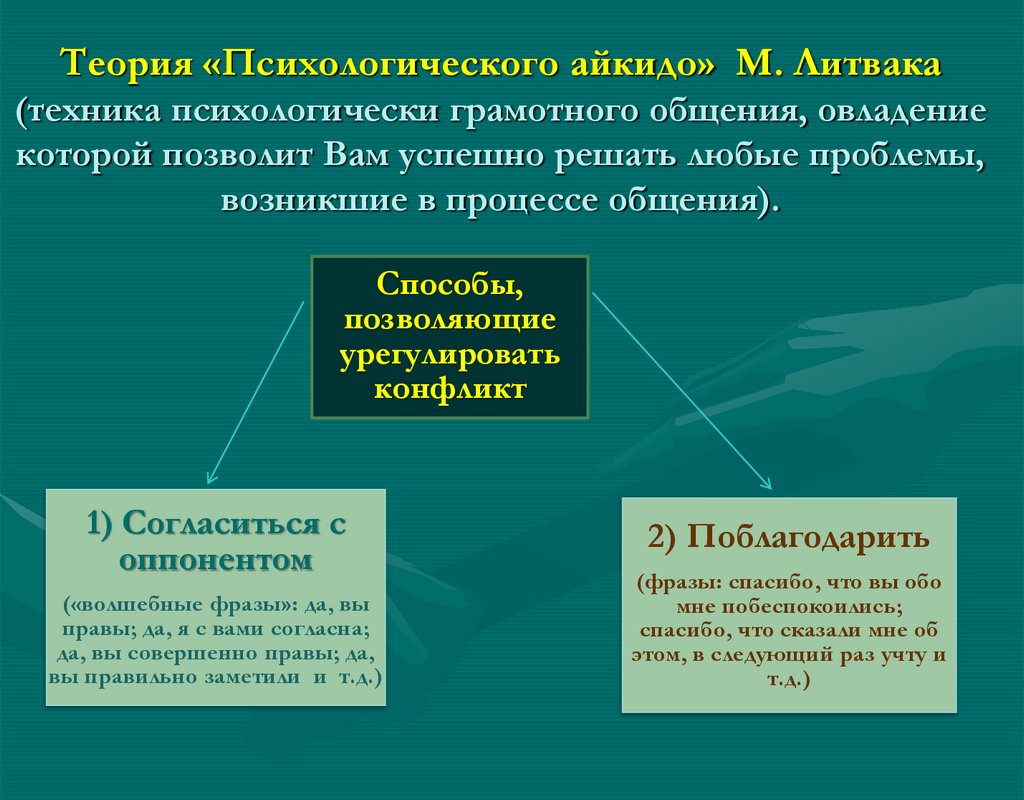 Теория «Психологического айкидо» М. Литвака (техника психологически грамотного общения, овладение которой позволит Вам успешно решать любые проблемы, возникшие в процессе общения).

Способы, позволяющие урегулировать конфликт

1) Согласиться с оппонентом

(«волшебные фразы»: да, вы правы; да, я с вами согласна; да, вы совершенно правы; да, вы правильно заметили и т.д.)

2) Поблагодарить

(фразы: спасибо, что вы обо мне побеспокоились; спасибо, что сказали мне об этом, в следующий раз учту и т.д.)